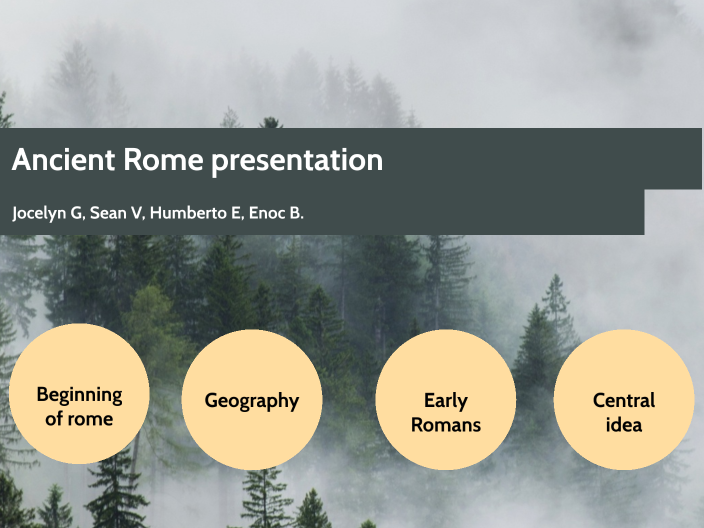 Ancient Rome presentation

Jocelyn G, Sean V, Humberto E, Enoc B.

Beginning of rome

Geography

Early Romans

Central idea